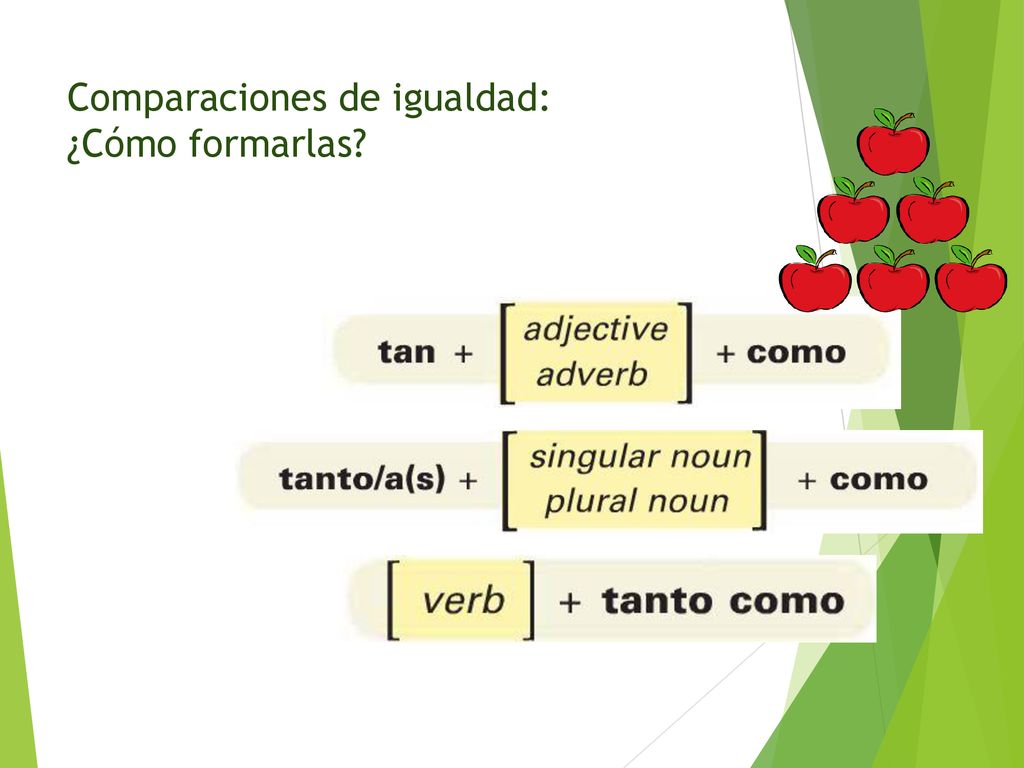 Comparaciones de igualdad:
¿Cómo formarlas?

tan + [adjective adverb] + como

tanto/a(s) + [singular noun plural noun] + como

[verb] + tanto como